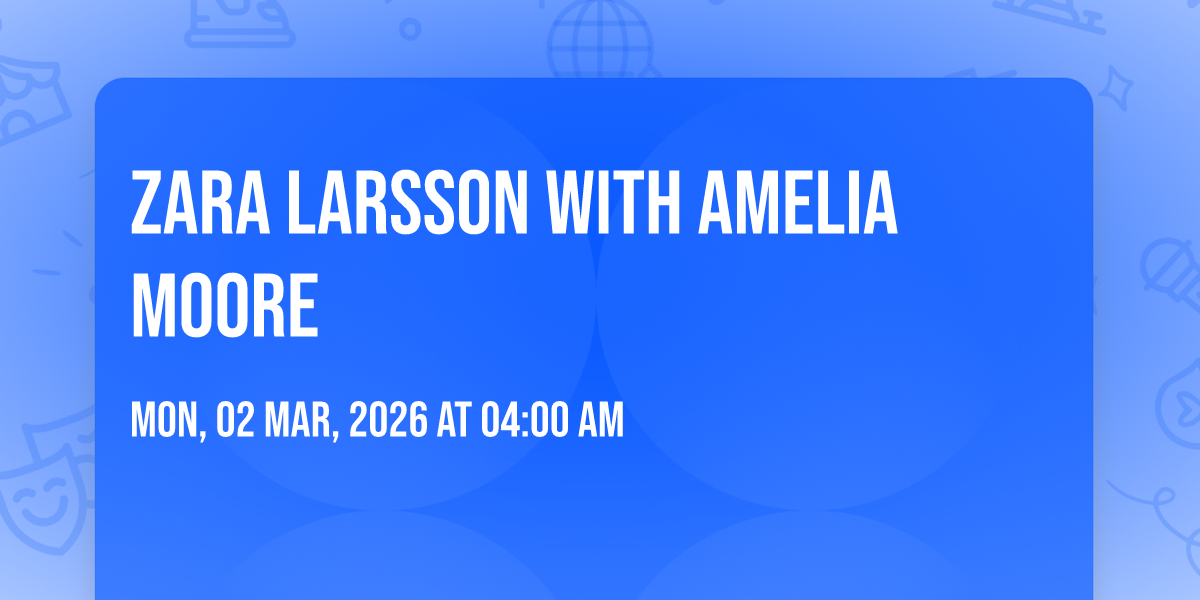 ZARA LARSSON WITH AMELIA MOORE

MON, 02 MAR, 2026 AT 04:00 AM